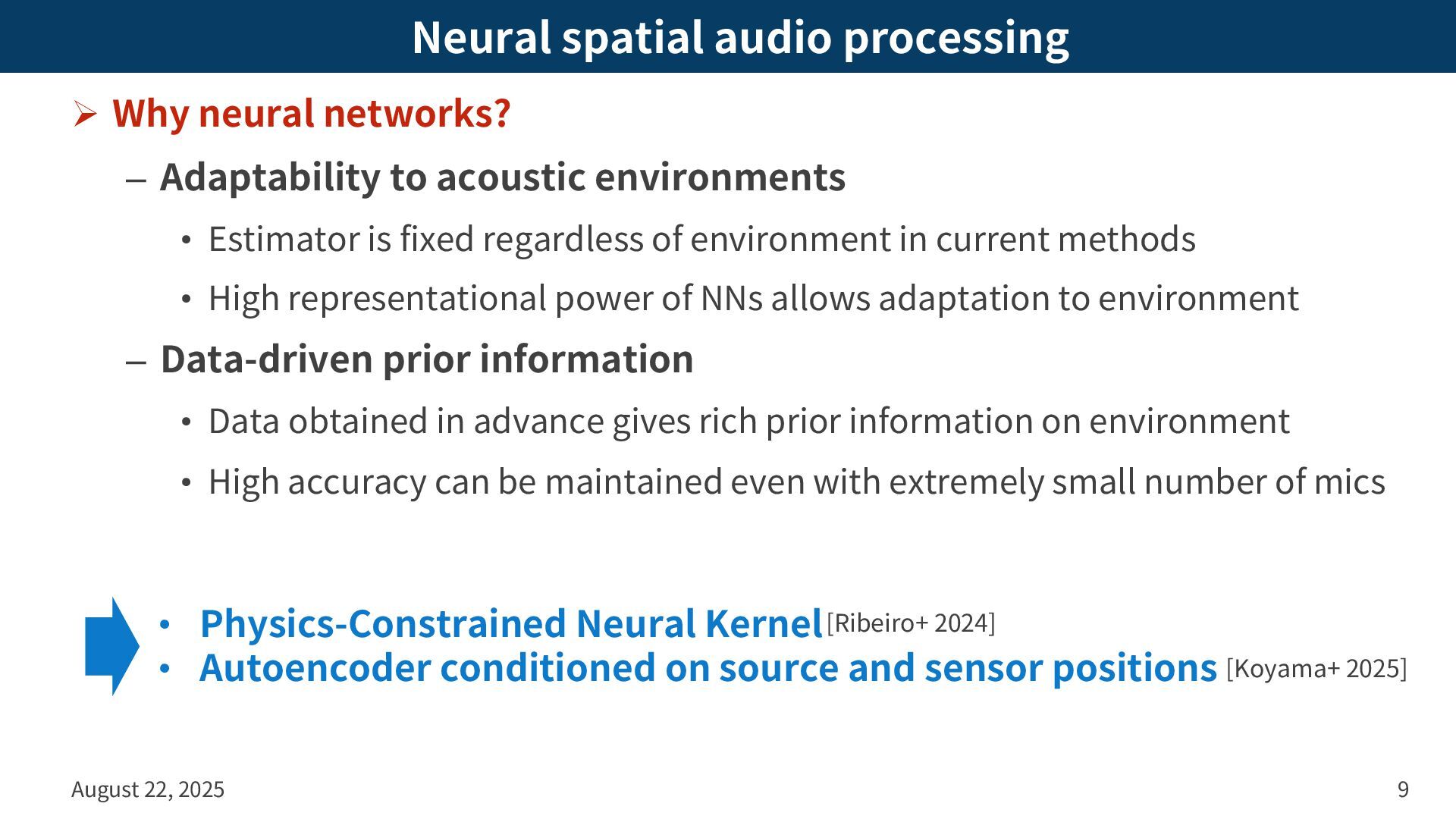 Neural spatial audio processing

➢ Why neural networks?

– Adaptability to acoustic environments

• Estimator is fixed regardless of environment in current methods

• High representational power of NNs allows adaptation to environment

– Data-driven prior information

• Data obtained in advance gives rich prior information on environment

• High accuracy can be maintained even with extremely small number of mics

• Physics-Constrained Neural Kernel [Ribeiro+ 2024]
• Autoencoder conditioned on source and sensor positions [Koyama+ 2025]

August 22, 2025

9